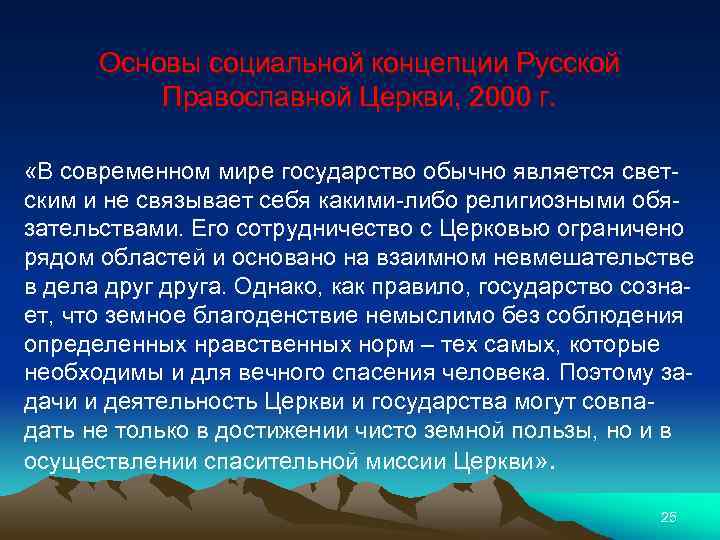 Основы социальной концепции Русской Православной Церкви, 2000 г.

«В современном мире государство обычно является светским и не связывает себя какими-либо религиозными обязательствами. Его сотрудничество с Церковью ограничено рядом областей и основано на взаимном невмешательстве в дела друг друга. Однако, как правило, государство сознает, что земное благоденствие немыслимо без соблюдения определенных нравственных норм – тех самых, которые необходимы и для вечного спасения человека. Поэтому задачи и деятельность Церкви и государства могут совпадать не только в достижении чисто земной пользы, но и в осуществлении спасительной миссии Церкви».

25